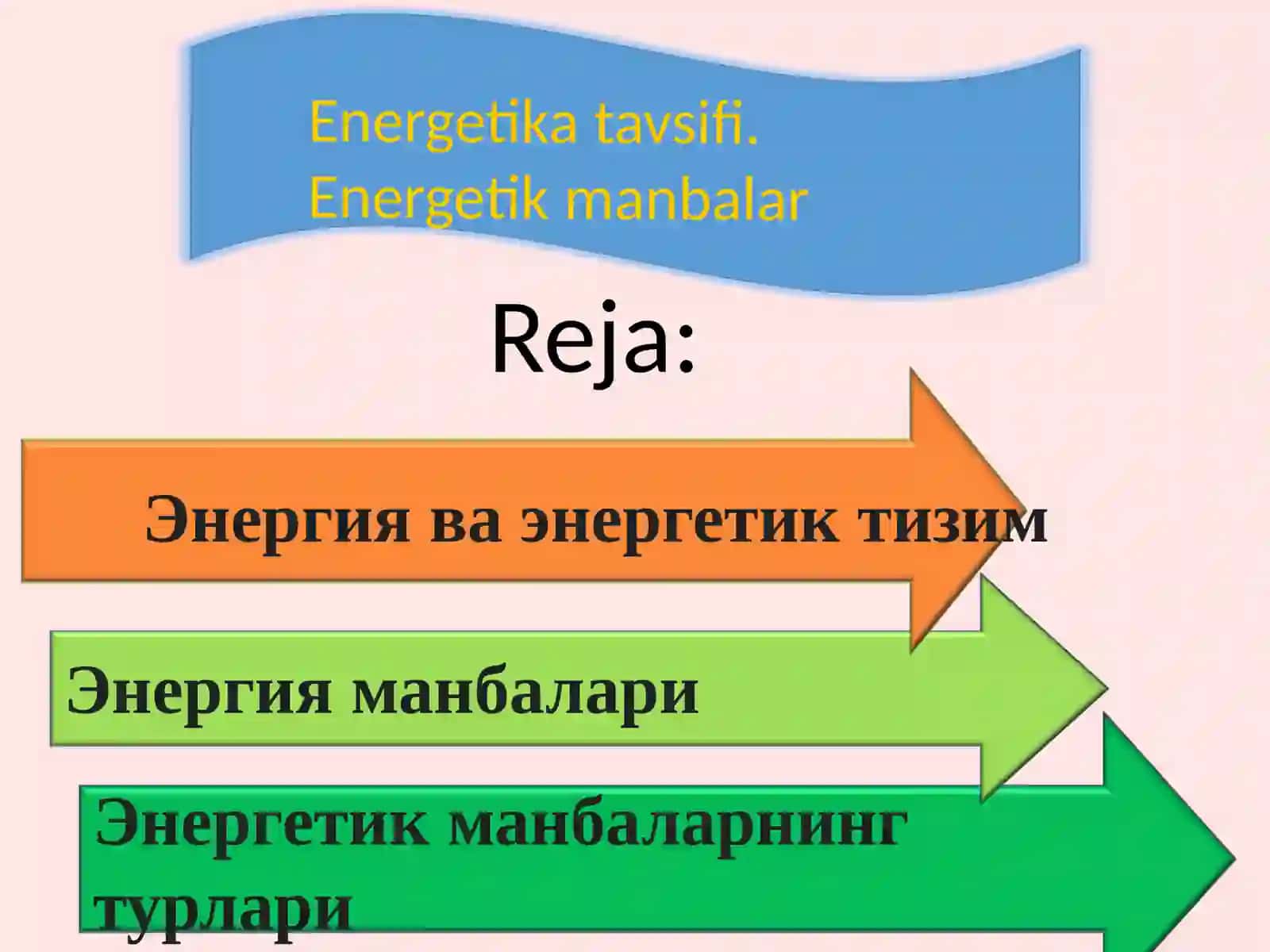 Energetika tavsifi.
Energetik manbalar

Reja:

Энергия ва энергетик тизим

Энергия манбалари

Энергетик манбаларнинг турлари